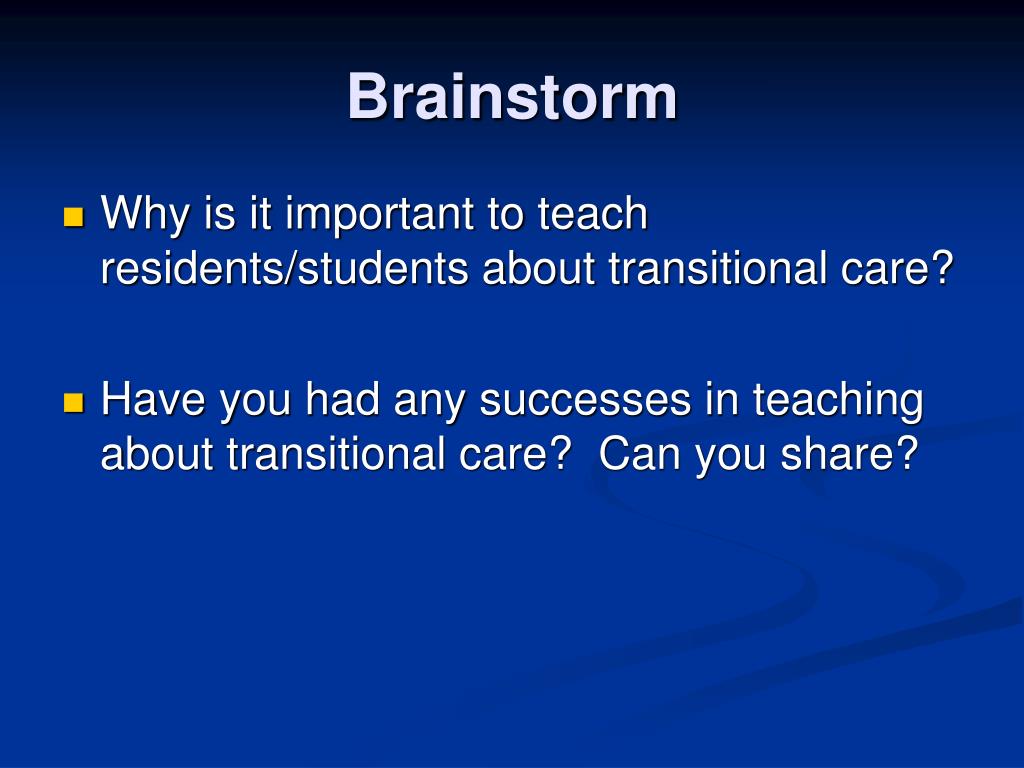 Brainstorm

Why is it important to teach residents/students about transitional care?

Have you had any successes in teaching about transitional care?  Can you share?